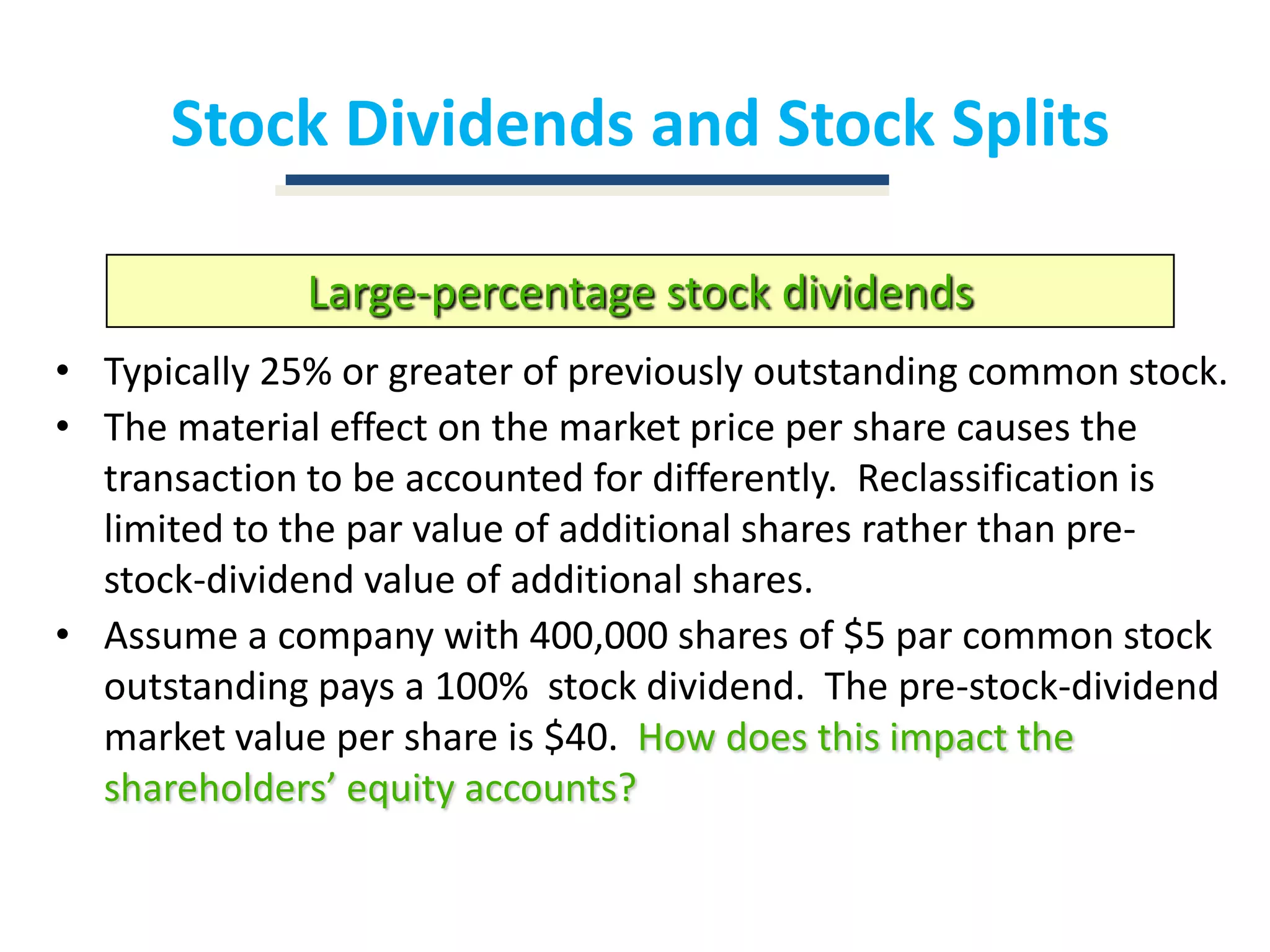 Stock Dividends and Stock Splits

Large-percentage stock dividends

• Typically 25% or greater of previously outstanding common stock.
• The material effect on the market price per share causes the transaction to be accounted for differently. Reclassification is limited to the par value of additional shares rather than pre-stock-dividend value of additional shares.
• Assume a company with 400,000 shares of \$5 par common stock outstanding pays a 100% stock dividend. The pre-stock-dividend market value per share is \$40. How does this impact the shareholders' equity accounts?